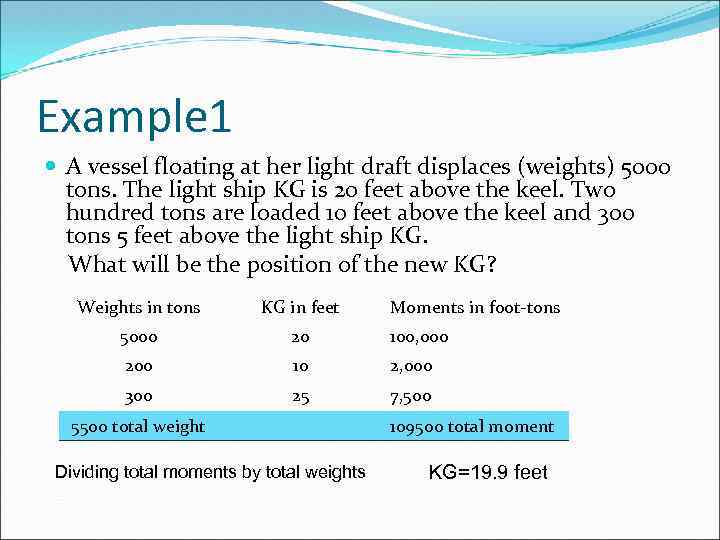 Example1

A vessel floating at her light draft displaces (weights) 5000 tons. The light ship KG is 20 feet above the keel. Two hundred tons are loaded 10 feet above the keel and 300 tons 5 feet above the light ship KG.

What will be the position of the new KG?

| Weights in tons | KG in feet | Moments in foot-tons |
|---|---|---|
| 5000 | 20 | 100,000 |
| 200 | 10 | 2,000 |
| 300 | 25 | 7,500 |
| 5500 total weight | | 109500 total moment |

Dividing total moments by total weights KG=19.9 feet